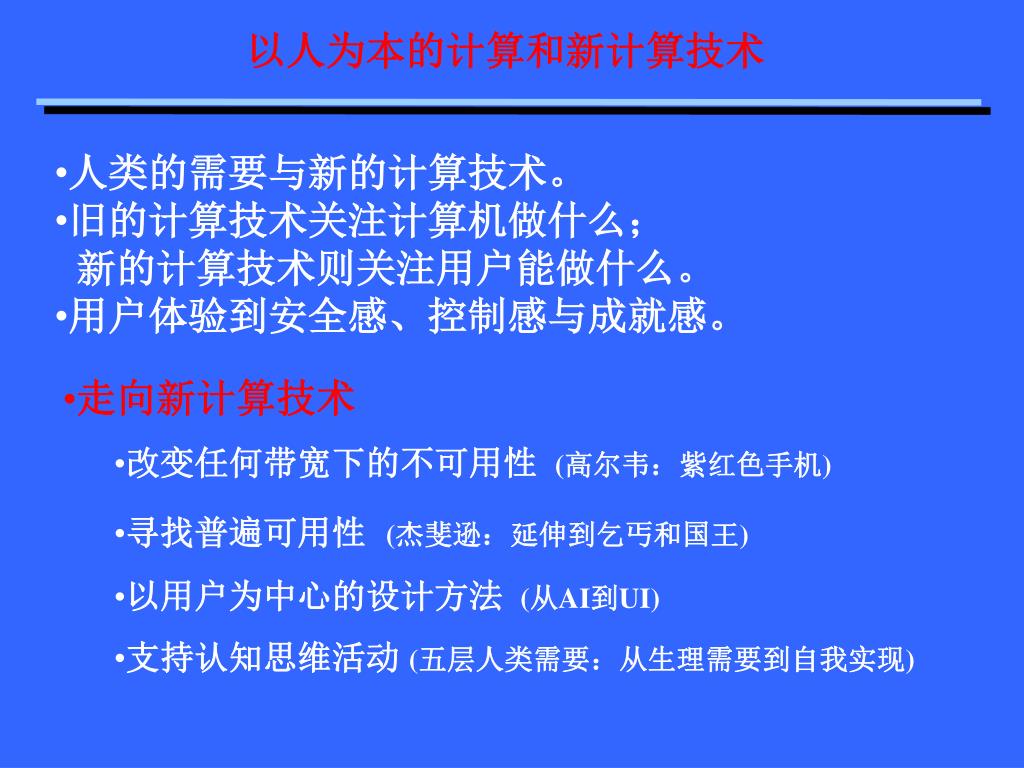 以人为本的计算和新计算技术

•人类的需要与新的计算技术。
•旧的计算技术关注计算机做什么；
新的计算技术则关注用户能做什么。
•用户体验到安全感、控制感与成就感。

•走向新计算技术

•改变任何带宽下的不可用性 (高尔韦：紫红色手机)

•寻找普遍可用性 (杰斐逊：延伸到乞丐和国王)

•以用户为中心的设计方法 (从AI到UI)

•支持认知思维活动 (五层人类需要：从生理需要到自我实现)